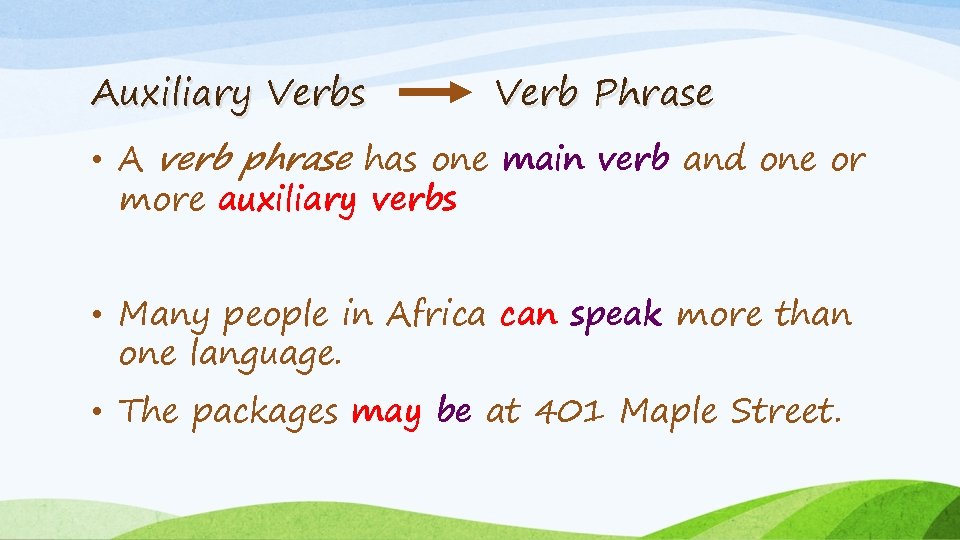 Auxiliary Verbs → Verb Phrase

• A verb phrase has one main verb and one or more auxiliary verbs

• Many people in Africa can speak more than one language.

• The packages may be at 401 Maple Street.